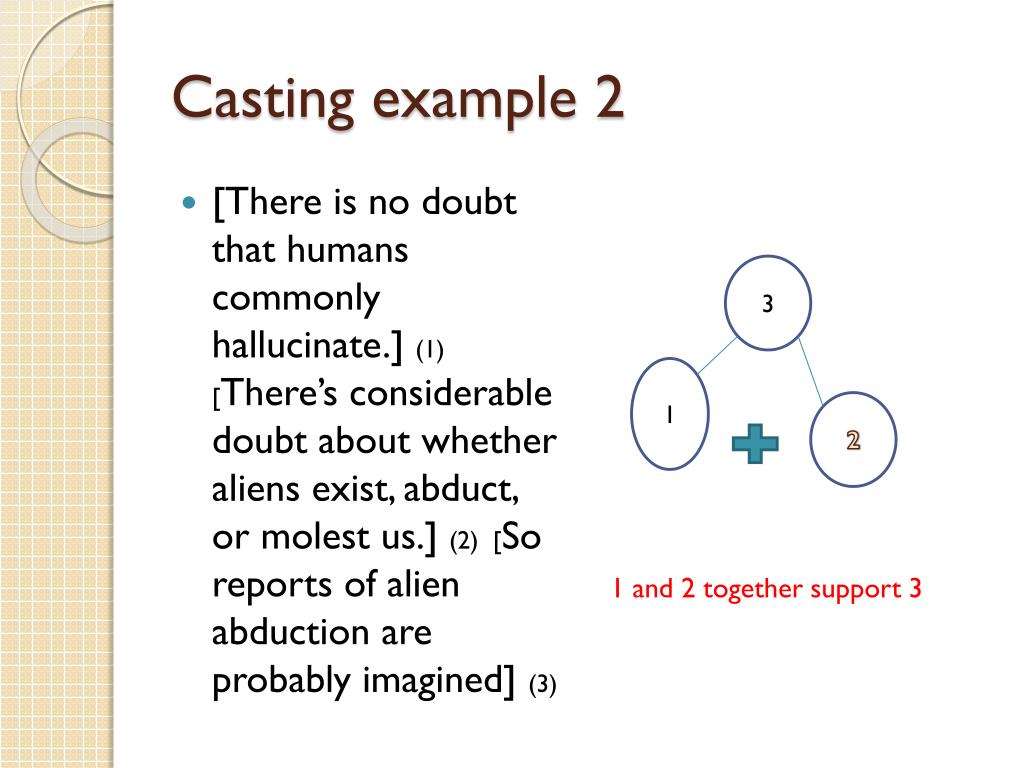 Casting example 2

[There is no doubt that humans commonly hallucinate.] (1) [There's considerable doubt about whether aliens exist, abduct, or molest us.] (2) [So reports of alien abduction are probably imagined] (3)

3

1

2

1 and 2 together support 3